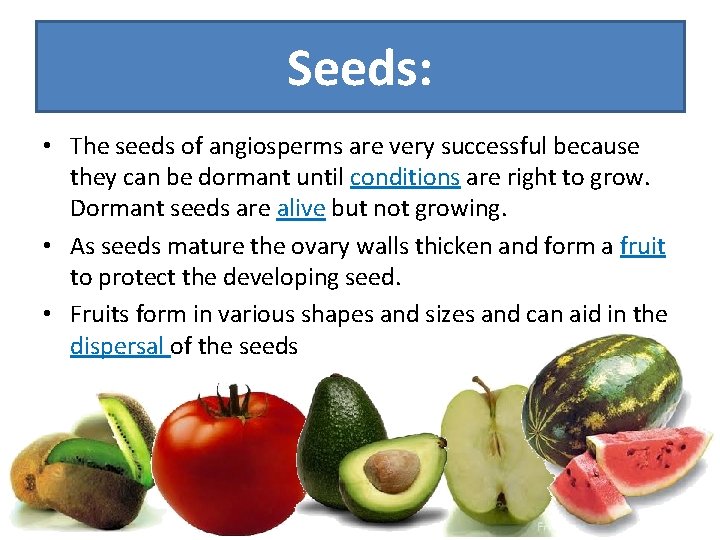 Seeds:

• The seeds of angiosperms are very successful because they can be dormant until conditions are right to grow. Dormant seeds are alive but not growing.

• As seeds mature the ovary walls thicken and form a fruit to protect the developing seed.

• Fruits form in various shapes and sizes and can aid in the dispersal of the seeds